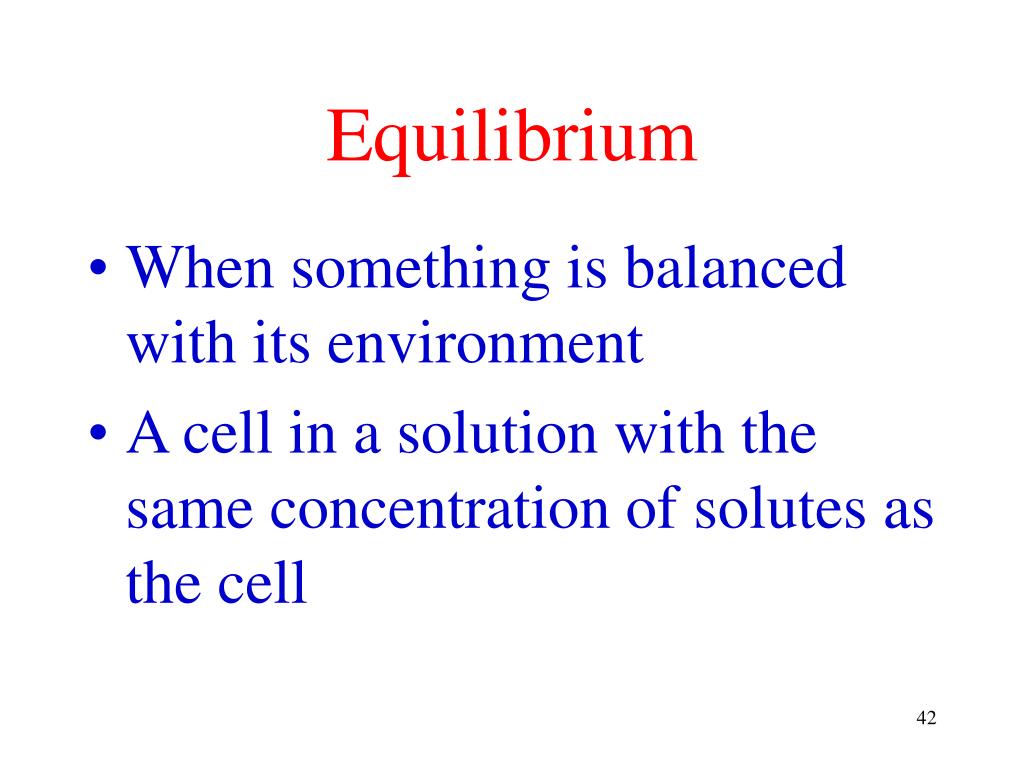 Equilibrium

• When something is balanced with its environment
• A cell in a solution with the same concentration of solutes as the cell

42